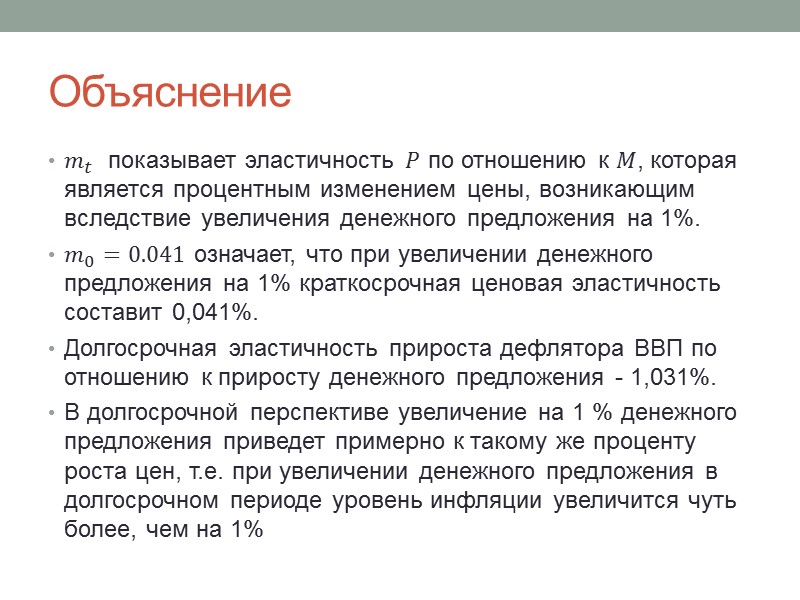 Объяснение

• $m_t$ показывает эластичность $P$ по отношению к $M$, которая является процентным изменением цены, возникающим вследствие увеличения денежного предложения на 1%.

• $m_0 = 0.041$ означает, что при увеличении денежного предложения на 1% краткосрочная ценовая эластичность составит 0,041%.

• Долгосрочная эластичность прироста дефлятора ВВП по отношению к приросту денежного предложения - 1,031%.

• В долгосрочной перспективе увеличение на 1 % денежного предложения приведет примерно к такому же проценту роста цен, т.е. при увеличении денежного предложения в долгосрочном периоде уровень инфляции увеличится чуть более, чем на 1%